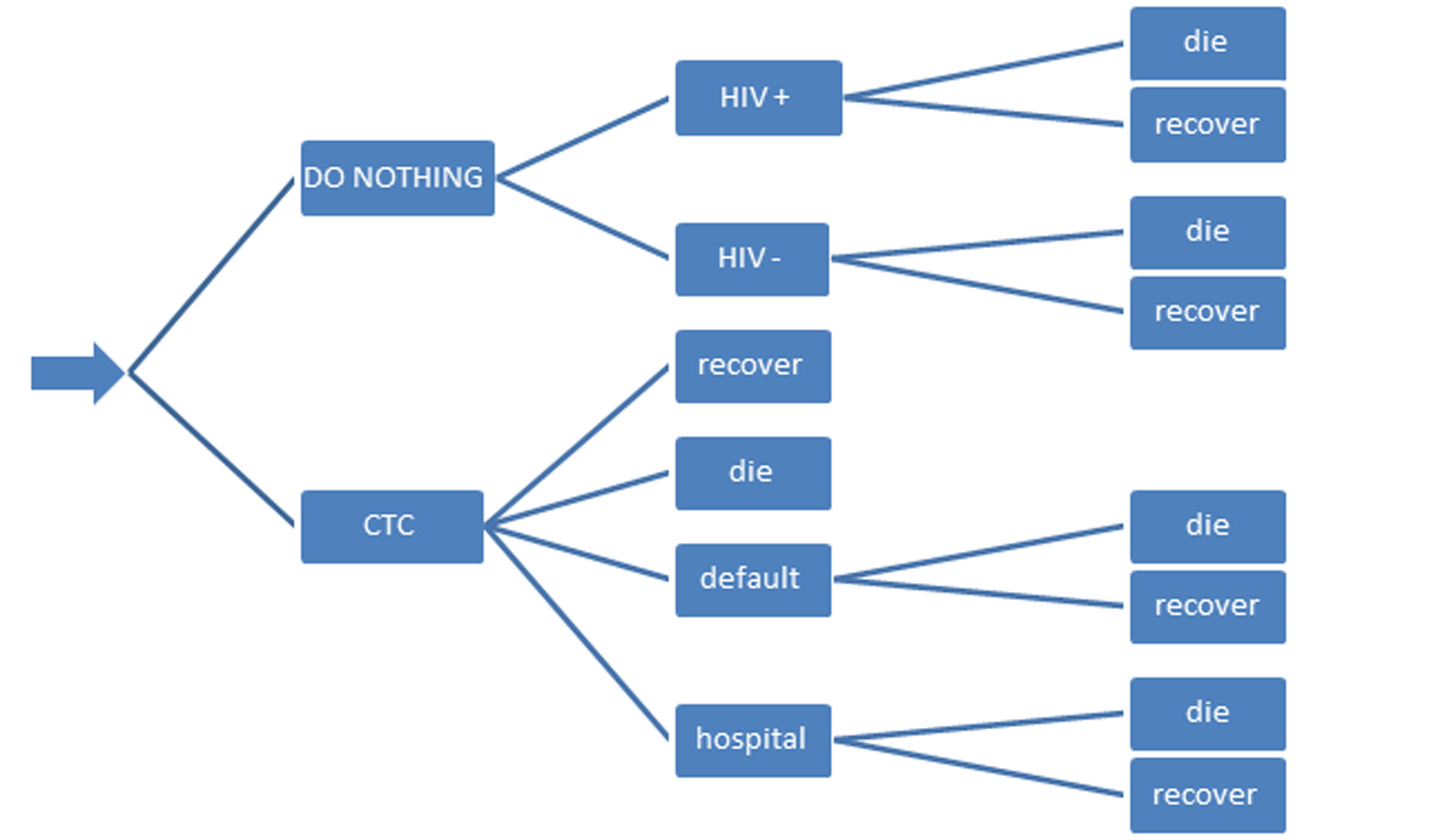 DO NOTHING

HIV +

die

recover

HIV -

die

recover

CTC

recover

die

default

die

recover

hospital

die

recover